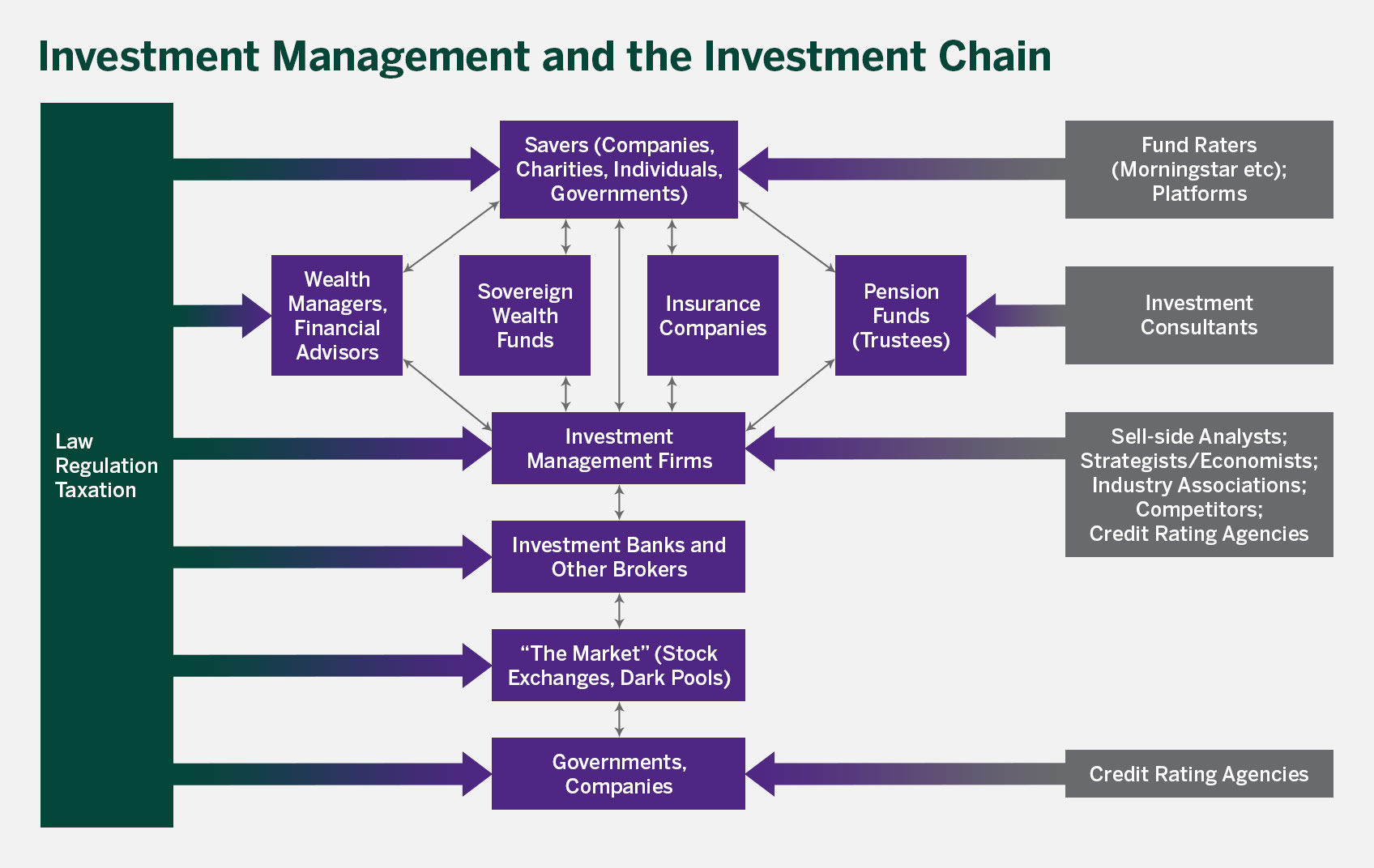 Investment Management and the Investment Chain

Law
Regulation
Taxation

Savers (Companies, Charities, Individuals, Governments)

Fund Raters (Morningstar etc); Platforms

Wealth Managers, Financial Advisors

Sovereign Wealth Funds

Insurance Companies

Pension Funds (Trustees)

Investment Consultants

Investment Management Firms

Sell-side Analysts; Strategists/Economists; Industry Associations; Competitors; Credit Rating Agencies

Investment Banks and Other Brokers

“The Market” (Stock Exchanges, Dark Pools)

Governments, Companies

Credit Rating Agencies